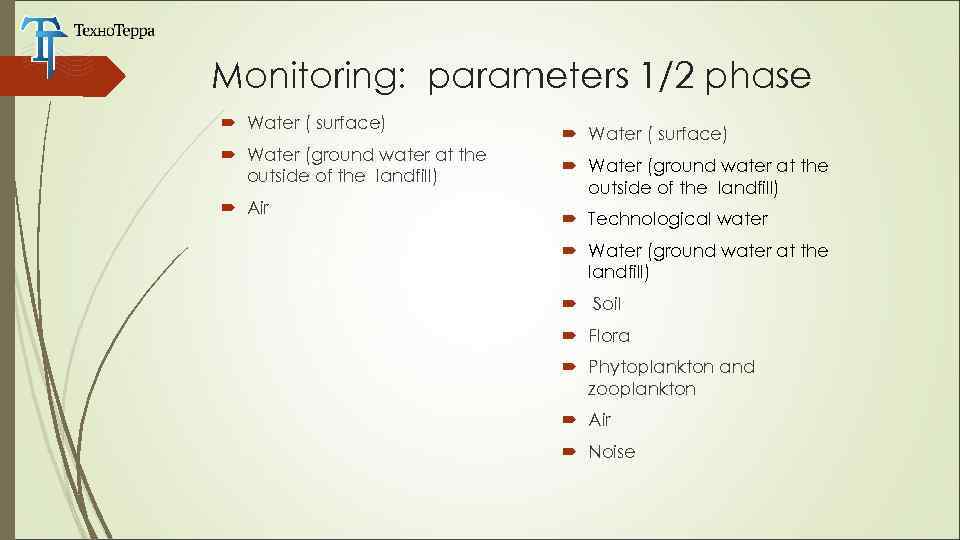 ТехноТерра

Monitoring: parameters 1/2 phase

Water ( surface)
Water (ground water at the outside of the landfill)
Air

Water ( surface)
Water (ground water at the outside of the landfill)
Technological water
Water (ground water at the landfill)
Soil
Flora
Phytoplankton and zooplankton
Air
Noise